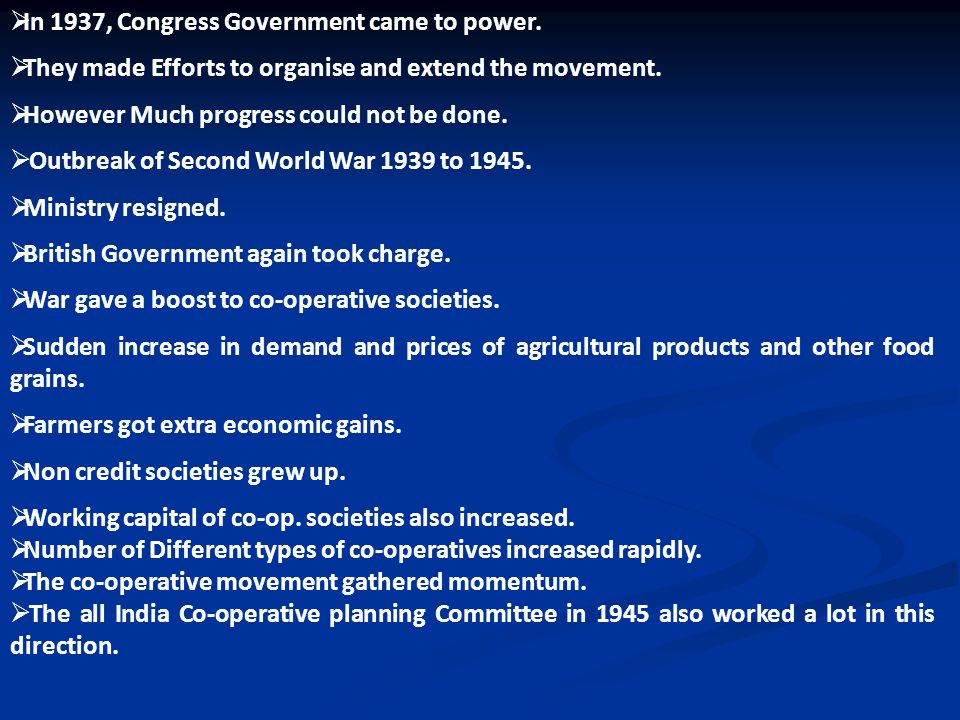 ➢In 1937, Congress Government came to power.

➢They made Efforts to organise and extend the movement.

➢However Much progress could not be done.

➢Outbreak of Second World War 1939 to 1945.

➢Ministry resigned.

➢British Government again took charge.

➢War gave a boost to co-operative societies.

➢Sudden increase in demand and prices of agricultural products and other food grains.

➢Farmers got extra economic gains.

➢Non credit societies grew up.

➢Working capital of co-op. societies also increased.
➢Number of Different types of co-operatives increased rapidly.
➢The co-operative movement gathered momentum.
➢The all India Co-operative planning Committee in 1945 also worked a lot in this direction.